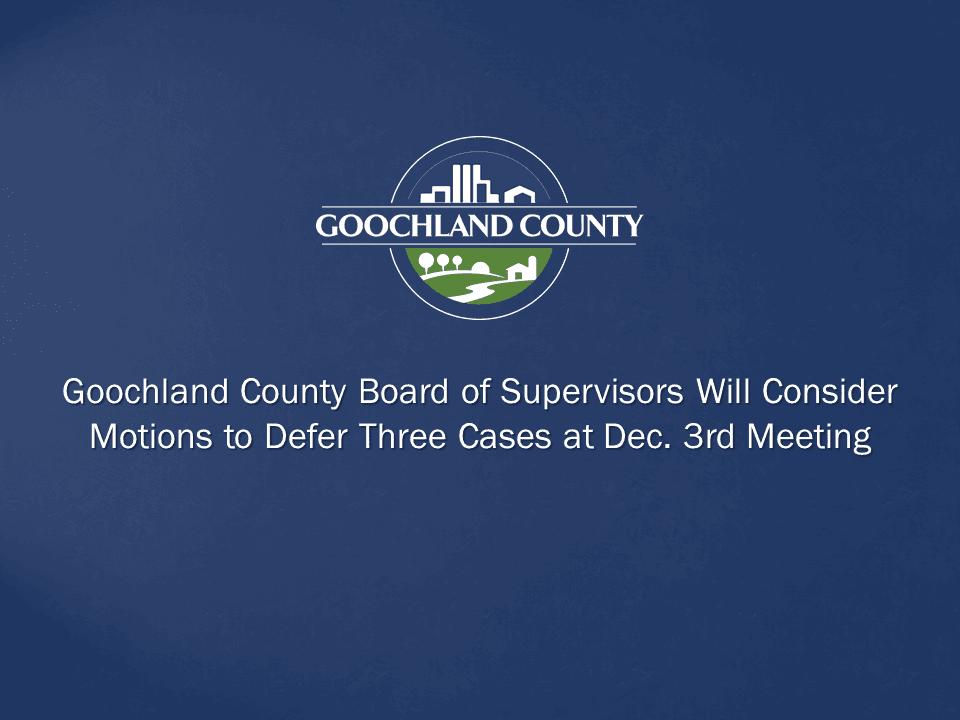 GOOCHLAND COUNTY

Goochland County Board of Supervisors Will Consider Motions to Defer Three Cases at Dec. 3rd Meeting